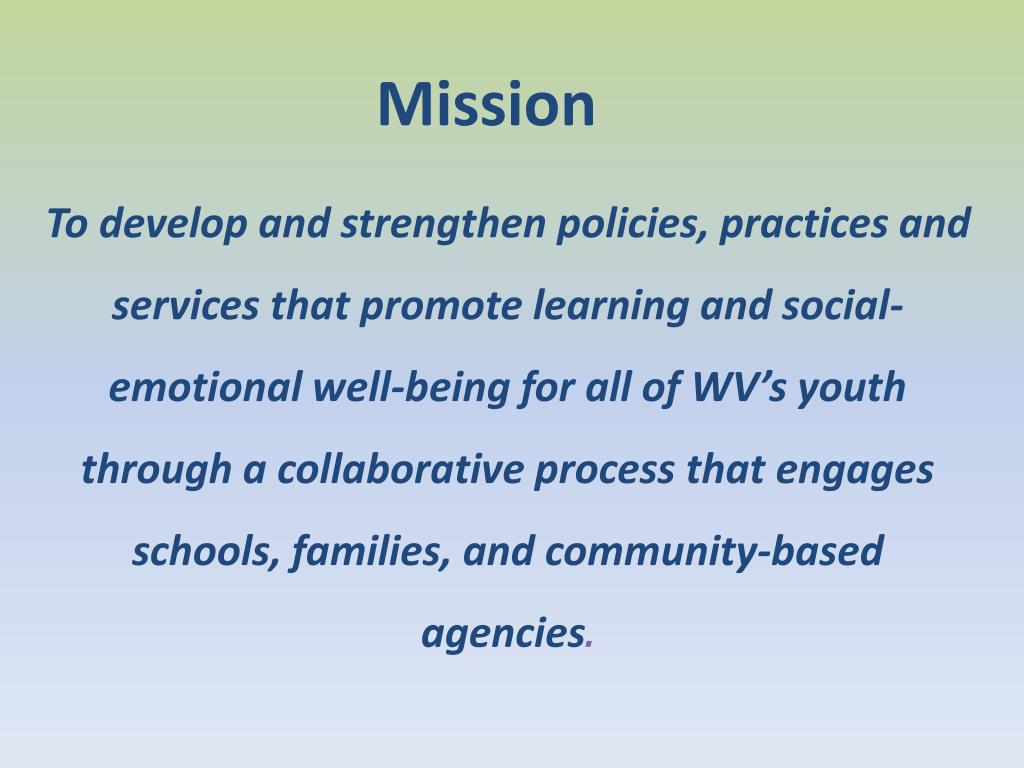 Mission

To develop and strengthen policies, practices and services that promote learning and social-emotional well-being for all of WV’s youth through a collaborative process that engages schools, families, and community-based agencies.